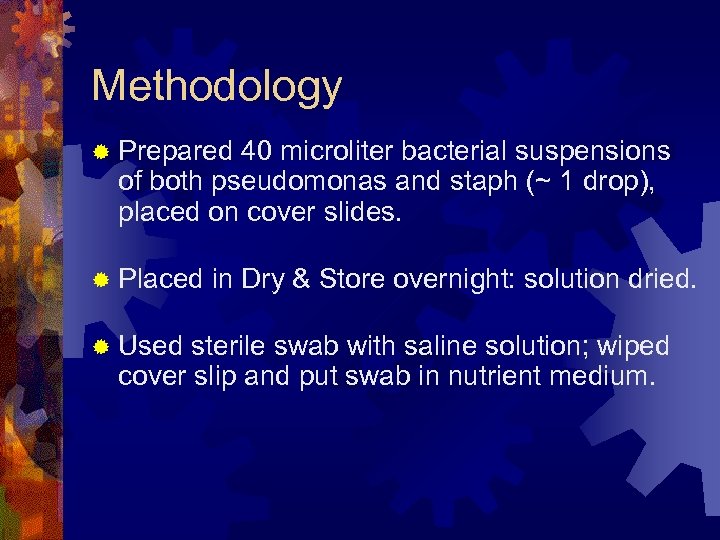 Methodology

Prepared 40 microliter bacterial suspensions of both pseudomonas and staph (~ 1 drop), placed on cover slides.

Placed in Dry & Store overnight: solution dried.

Used sterile swab with saline solution; wiped cover slip and put swab in nutrient medium.